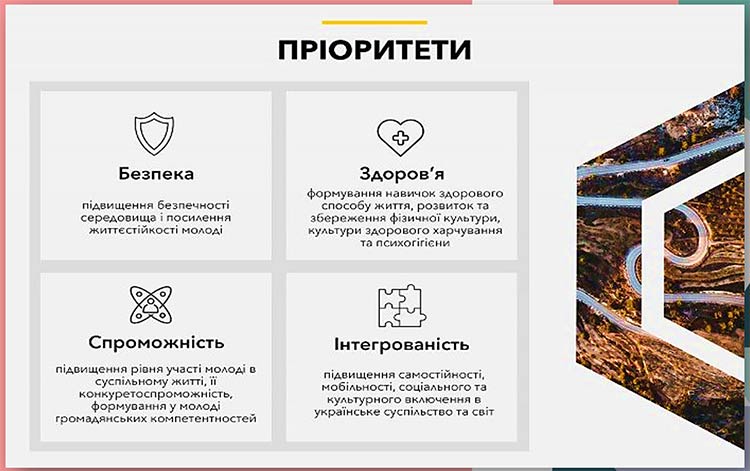 ПРІОРИТЕТИ

Безпека

підвищення безпечності середовища і посилення життєстійкості молоді

Здоров'я

формування навичок здорового способу життя, розвиток та збереження фізичної культури, культури здорового харчування та психогігієни

Спроможність

підвищення рівня участі молоді в суспільному житті, її конкуретоспроможність, формування у молоді громадянських компетентностей

Інтегрованість

підвищення самостійності, мобільності, соціального та культурного включення в українське суспільство та світ